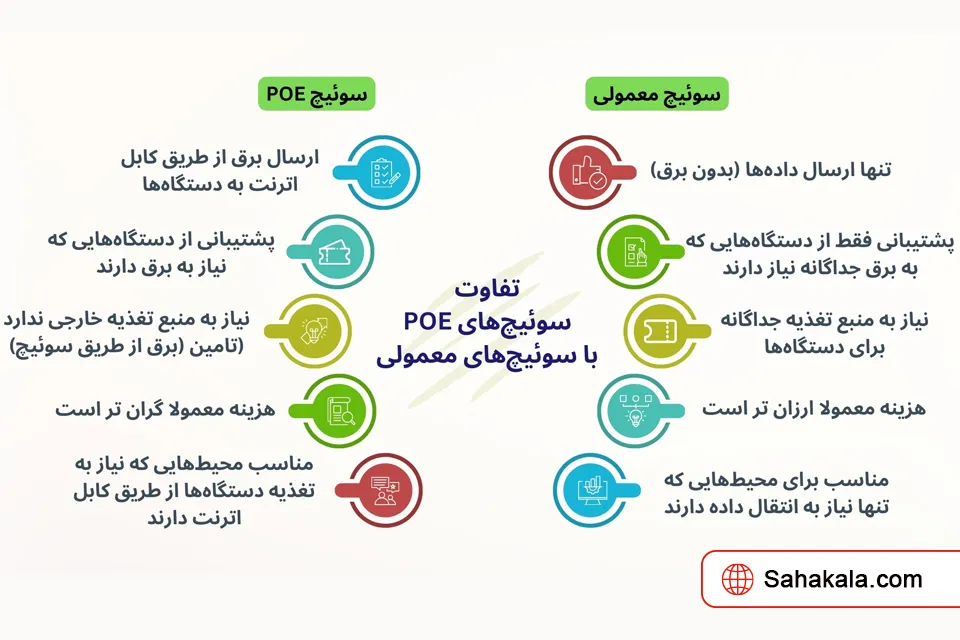 تفاوت
سوئیچ‌های POE
با سوئیچ‌های معمولی

سوئیچ معمولی

تنها ارسال داده‌ها (بدون برق)

پشتیبانی فقط از دستگاه‌هایی که به برق جداگانه نیاز دارند

نیاز به منبع تغذیه جداگانه برای دستگاه‌ها

هزینه معمولا ارزان تر است

مناسب برای محیط‌هایی که تنها نیاز به انتقال داده دارند

سوئیچ POE

ارسال برق از طریق کابل اترنت به دستگاه‌ها

پشتیبانی از دستگاه‌هایی که نیاز به برق دارند

نیاز به منبع تغذیه خارجی ندارد (تامین (برق از طریق سوئیچ)

هزینه معمولا گران تر است

مناسب محیط‌هایی که نیاز به تغذیه دستگاه‌ها از طریق کابل اترنت دارند

Sahakala.com